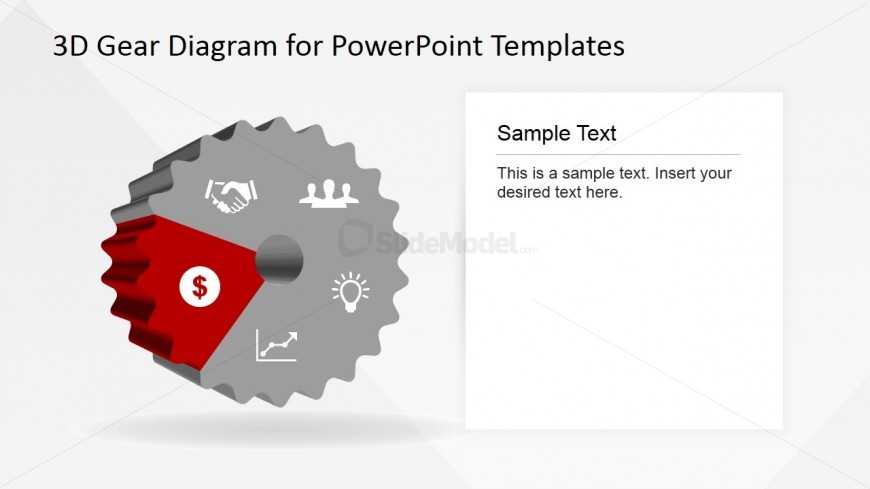 3D Gear Diagram for PowerPoint Templates

$

SlideModel.com

Sample Text

This is a sample text. Insert your desired text here.